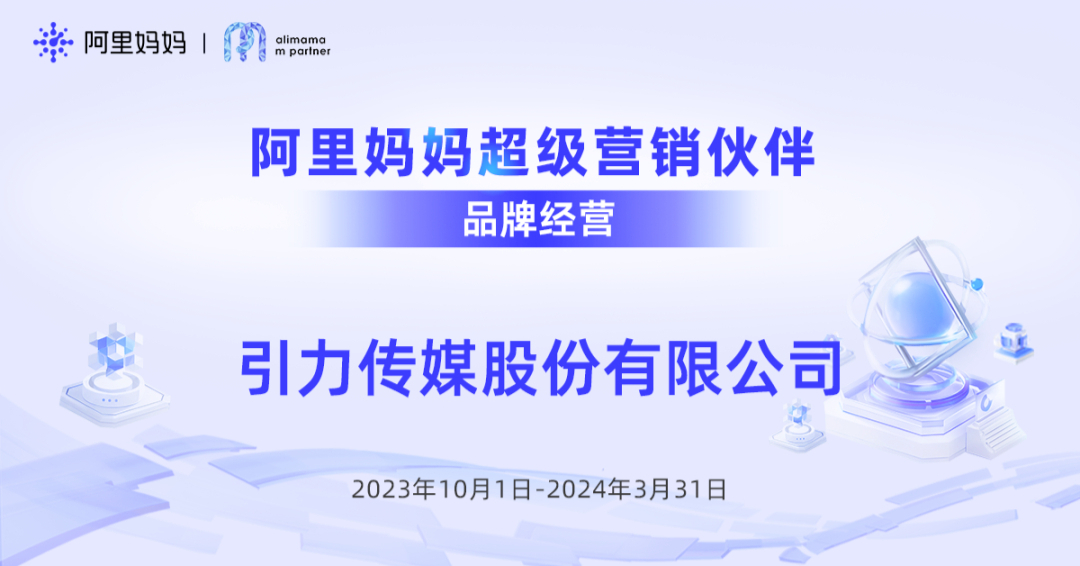 阿里妈妈 | alimama m partner

阿里妈妈超级营销伙伴

品牌经营

引力传媒股份有限公司

2023年10月1日-2024年3月31日